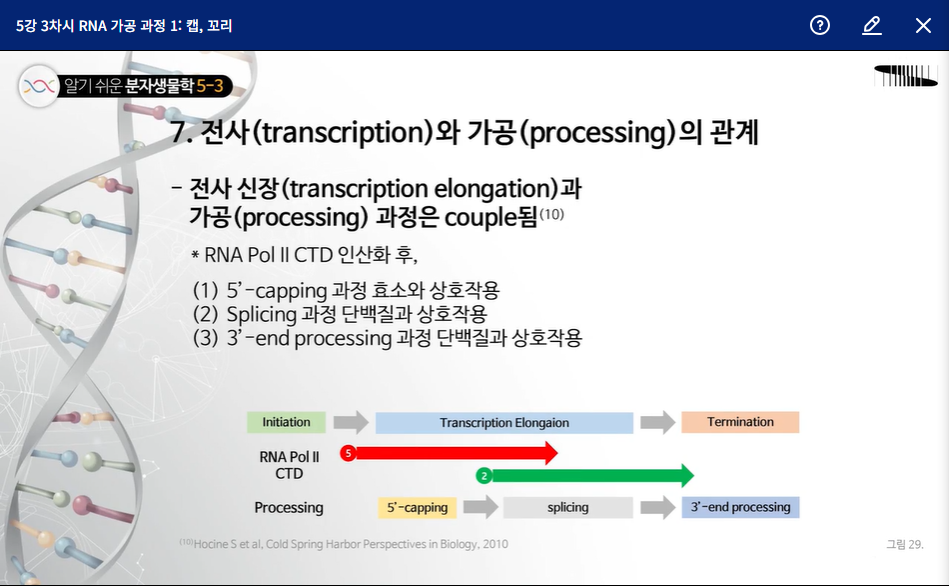 5강 3차시 RNA 가공 과정 1: 캡, 꼬리

알기 쉬운 분자생물학 5-3

7. 전사(transcription)와 가공(processing)의 관계

– 전사 신장(transcription elongation)과 가공(processing) 과정은 couple됨$^{(10)}$

* RNA Pol II CTD 인산화 후,

(1) 5'-capping 과정 효소와 상호작용
(2) Splicing 과정 단백질과 상호작용
(3) 3'-end processing 과정 단백질과 상호작용

Initiation
Transcription Elongaion
Termination
RNA Pol II CTD
5
2
Processing
5'-capping
splicing
3'-end processing

$^{(10)}$Hocine S et al, Cold Spring Harbor Perspectives in Biology, 2010

그림 29.